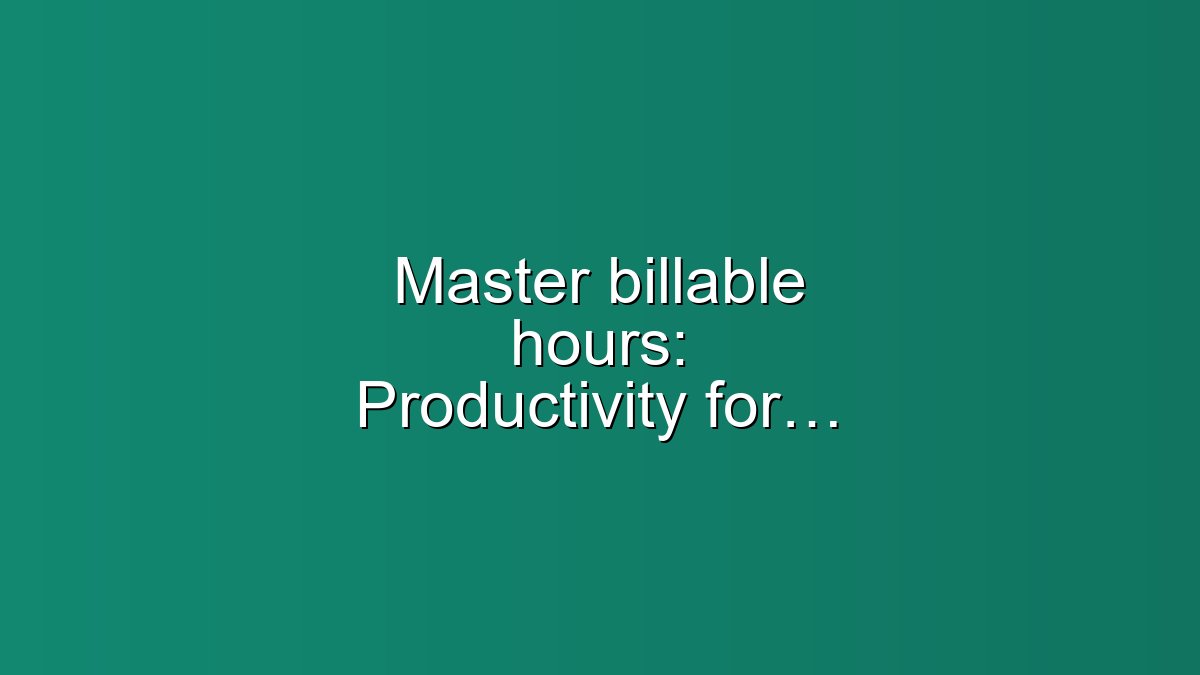 Master billable hours: Productivity for…